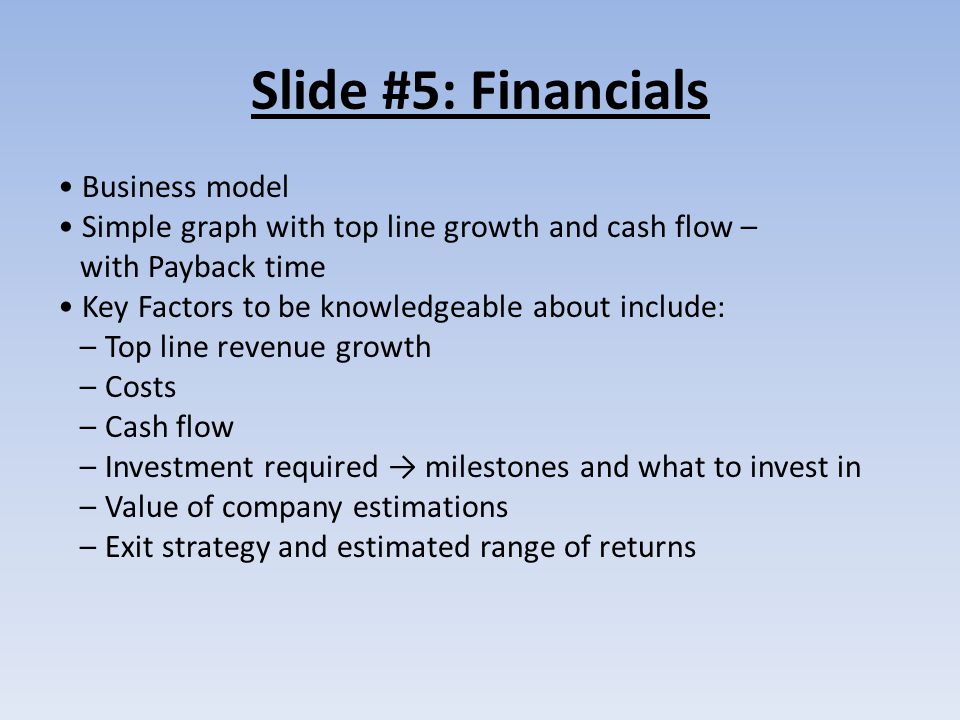 Slide #5: Financials

• Business model
• Simple graph with top line growth and cash flow – with Payback time
• Key Factors to be knowledgeable about include:
– Top line revenue growth
– Costs
– Cash flow
– Investment required → milestones and what to invest in
– Value of company estimations
– Exit strategy and estimated range of returns